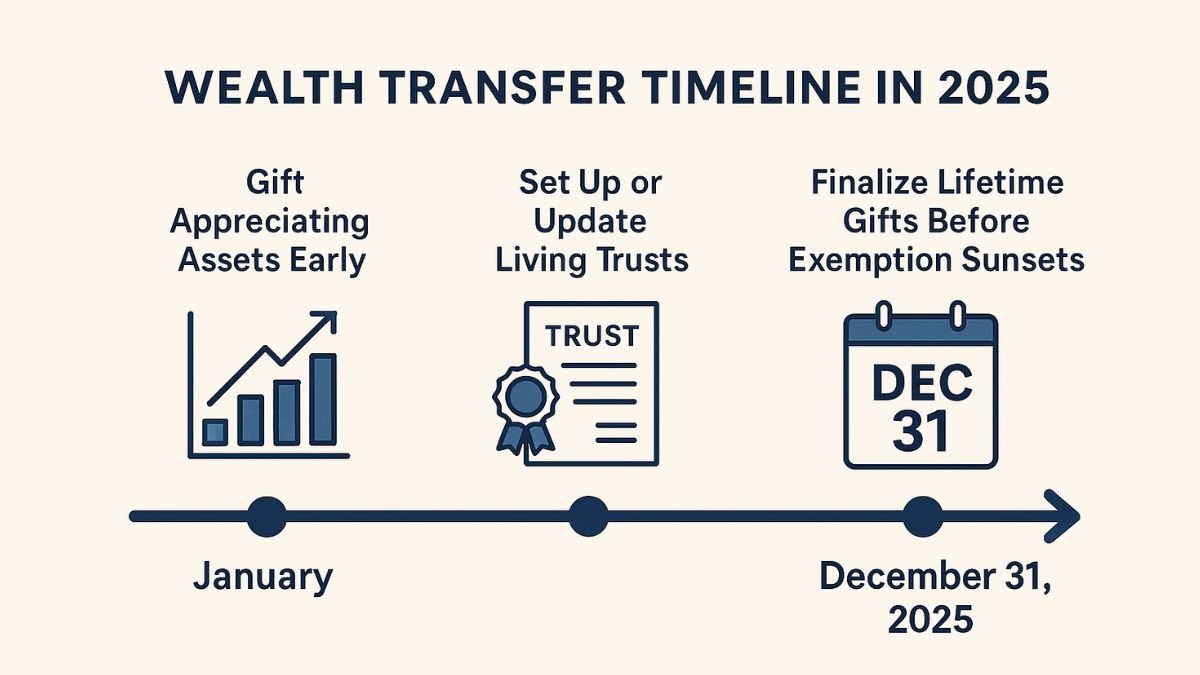 WEALTH TRANSFER TIMELINE IN 2025

Gift Appreciating Assets Early

Set Up or Update Living Trusts

Finalize Lifetime Gifts Before Exemption Sunsets

TRUST

DEC 31

January

December 31, 2025